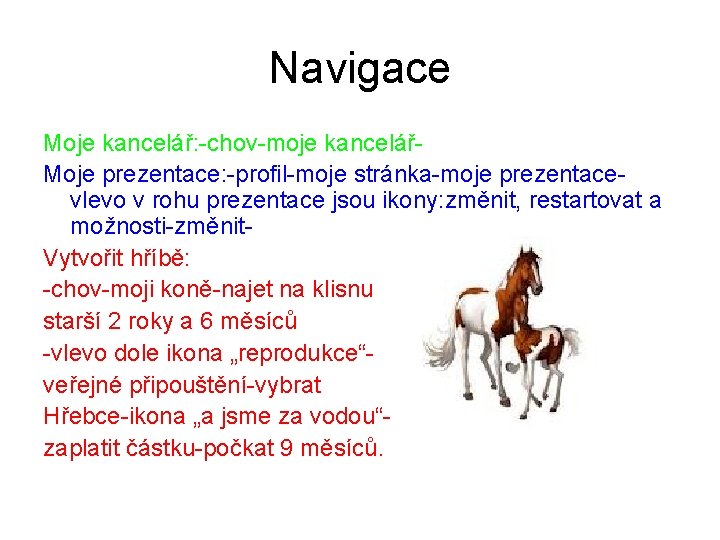 Navigace

Moje kancelář:-chov-moje kancelář-

Moje prezentace:-profil-moje stránka-moje prezentace-vlevo v rohu prezentace jsou ikony:změnit, restartovat a možnosti-změnit-

Vytvořit hříbě:
-chov-moji koně-najet na klisnu
starší 2 roky a 6 měsíců
-vlevo dole ikona „reprodukce“-
veřejné připouštění-vybrat
Hřebce-ikona „a jsme za vodou“-
zaplatit částku-počkat 9 měsíců.